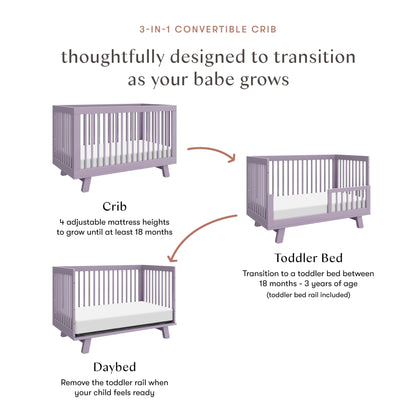 3-IN-1 CONVERTIBLE CRIB

thoughtfully designed to transition as your babe grows

Crib

4 adjustable mattress heights to grow until at least 18 months

Toddler Bed

Transition to a toddler bed between 18 months - 3 years of age

(toddler bed rail included)

Daybed

Remove the toddler rail when your child feels ready